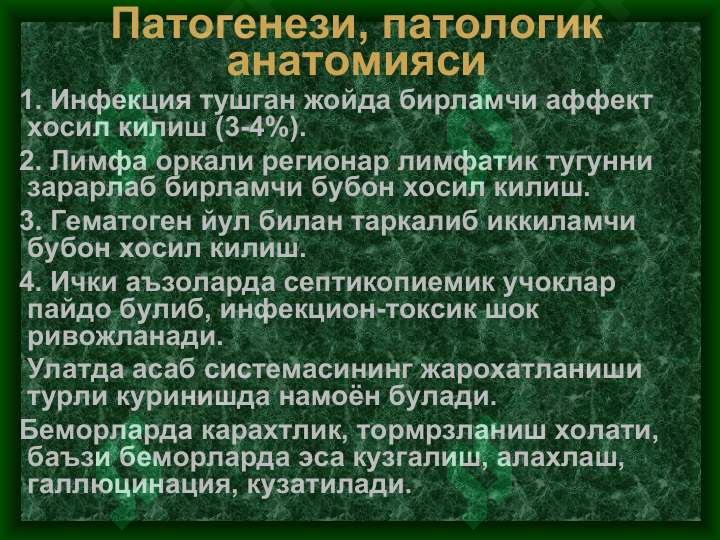 Патогенези, патологик анатомияси

1. Инфекция тушган жойда бирламчи аффект хосил килиш (3-4%).

2. Лимфа оркали регионар лимфатик тугунни зарарлаб бирламчи бубон хосил килиш.

3. Гематоген йул билан таркалиб иккиламчи бубон хосил килиш.

4. Ички аъзоларда септикопиемик учоклар пайдо булиб, инфекцион-токсик шок ривожланади.

Улатда асаб системасининг жарохатланиши турли куринишда намоён булади.

Беморларда карахтлик, тормрзланиш холати, баъзи беморларда эса кузгалиш, алахлаш, галлюцинация, кузатилади.